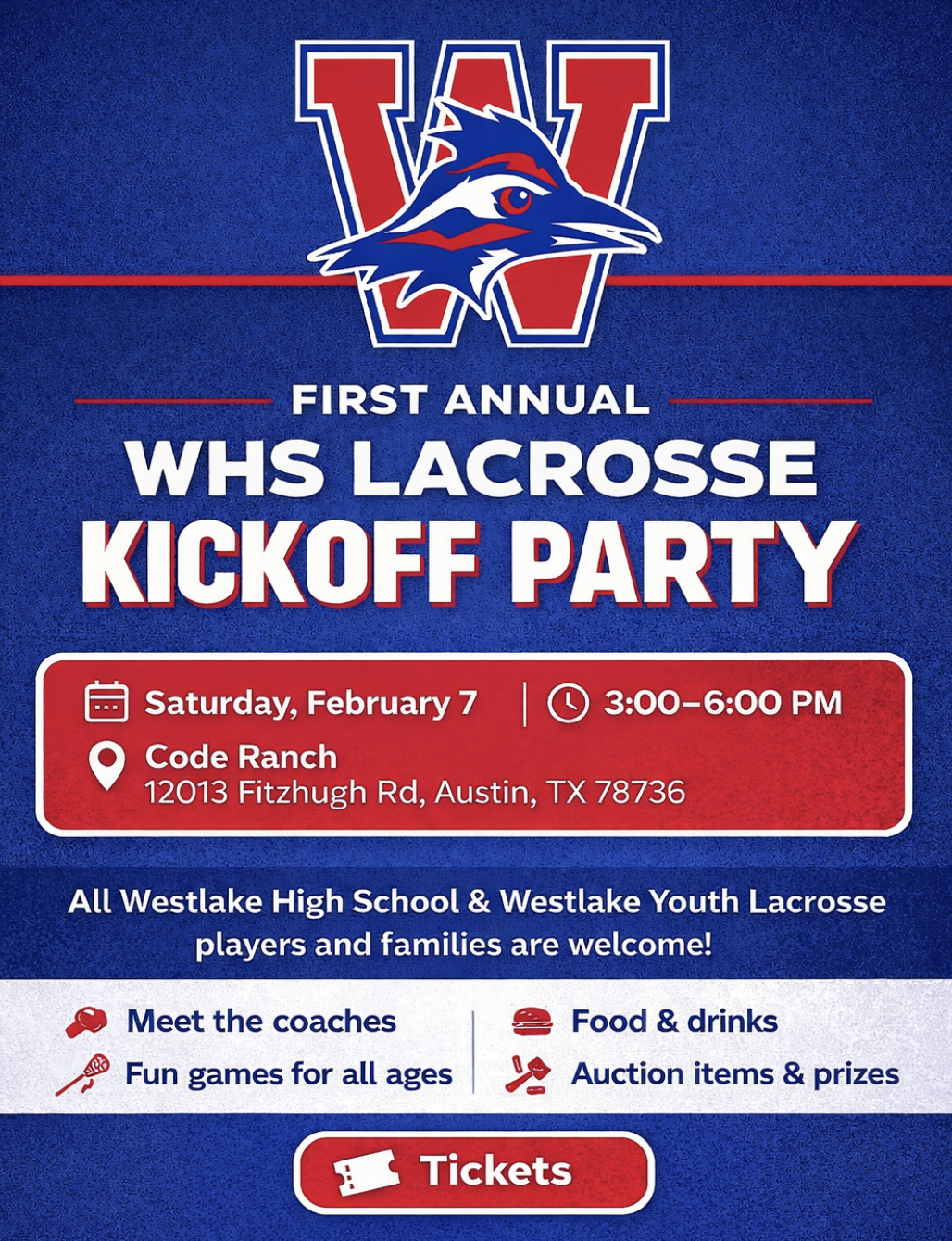 W

FIRST ANNUAL
WHS LACROSSE
KICKOFF PARTY

Saturday, February 7 | 3:00–6:00 PM
Code Ranch
12013 Fitzhugh Rd, Austin, TX 78736

All Westlake High School & Westlake Youth Lacrosse players and families are welcome!

Meet the coaches
Fun games for all ages
Food & drinks
Auction items & prizes

Tickets